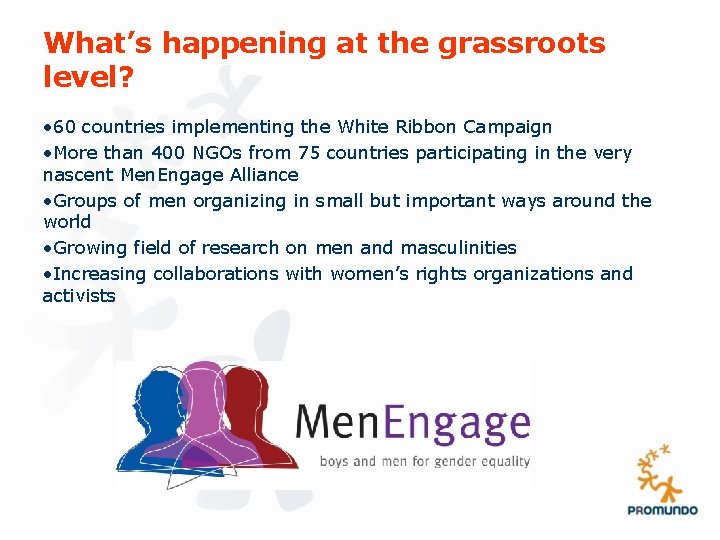 What's happening at the grassroots level?

•60 countries implementing the White Ribbon Campaign

•More than 400 NGOs from 75 countries participating in the very nascent MenEngage Alliance

•Groups of men organizing in small but important ways around the world

•Growing field of research on men and masculinities

•Increasing collaborations with women's rights organizations and activists

MenEngage
boys and men for gender equality

PROMUNDO